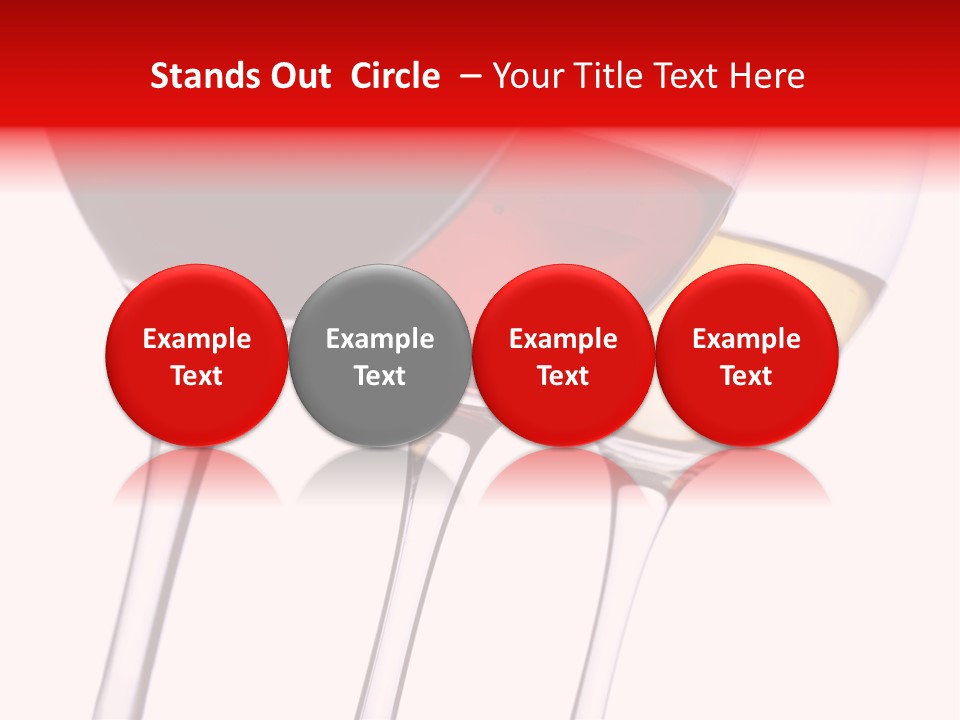 Stands Out Circle – Your Title Text Here

Example Text

Example Text

Example Text

Example Text